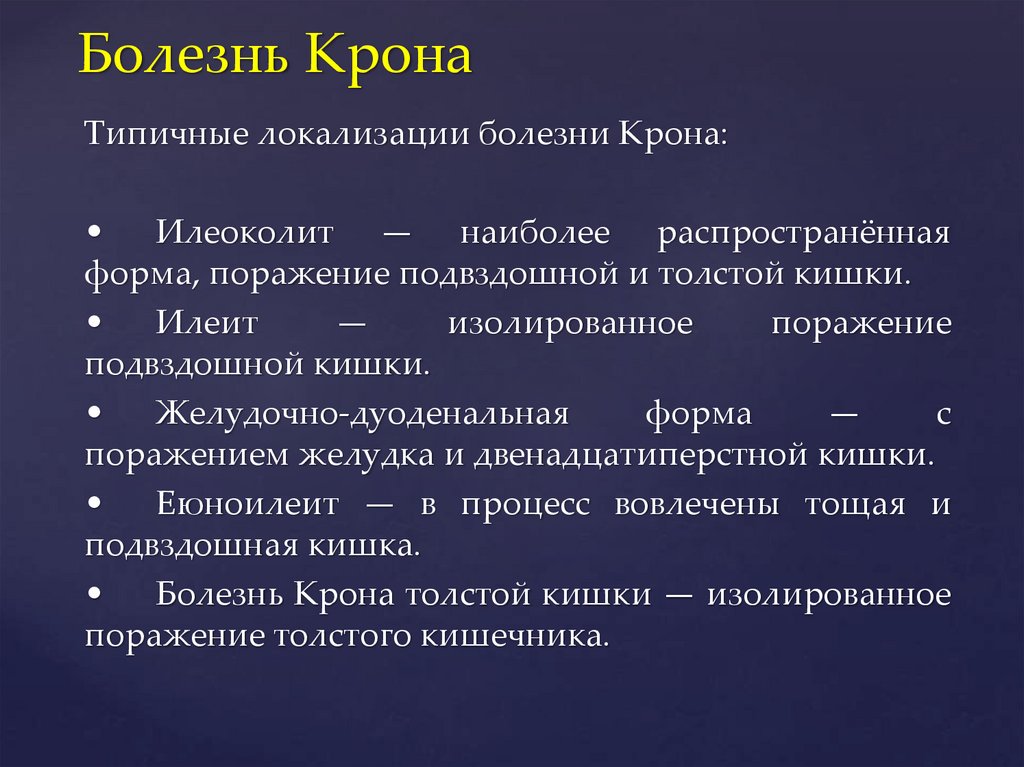 Болезнь Крона

Типичные локализации болезни Крона:

• Илеоколит — наиболее распространённая форма, поражение подвздошной и толстой кишки.

• Илеит — изолированное поражение подвздошной кишки.

• Желудочно-дуоденальная форма — с поражением желудка и двенадцатиперстной кишки.

• Еюноилеит — в процесс вовлечены тощая и подвздошная кишка.

• Болезнь Крона толстой кишки — изолированное поражение толстого кишечника.